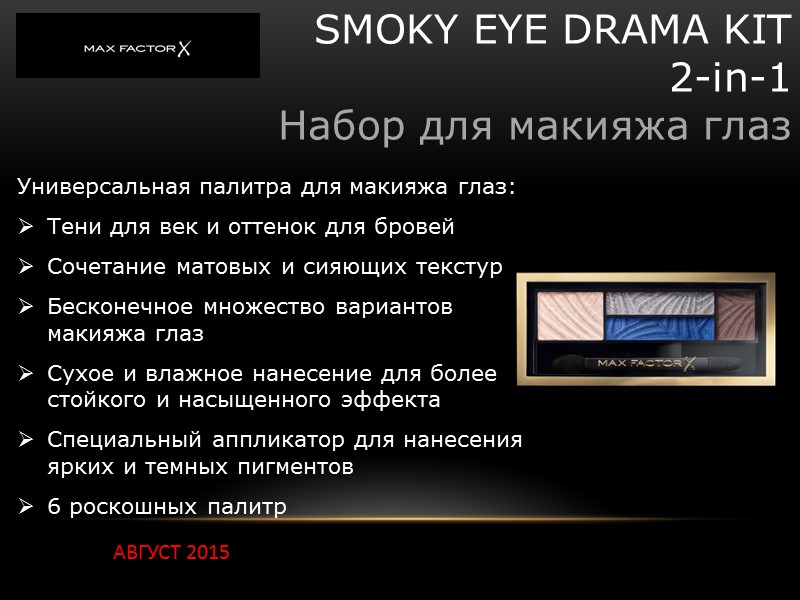 MAX FACTOR X

SMOKY EYE DRAMA KIT 2-in-1
Набор для макияжа глаз

Универсальная палитра для макияжа глаз:
➢ Тени для век и оттенок для бровей
➢ Сочетание матовых и сияющих текстур
➢ Бесконечное множество вариантов макияжа глаз
➢ Сухое и влажное нанесение для более стойкого и насыщенного эффекта
➢ Специальный аппликатор для нанесения ярких и темных пигментов
➢ 6 роскошных палитр

MAX FACTOR X

АВГУСТ 2015